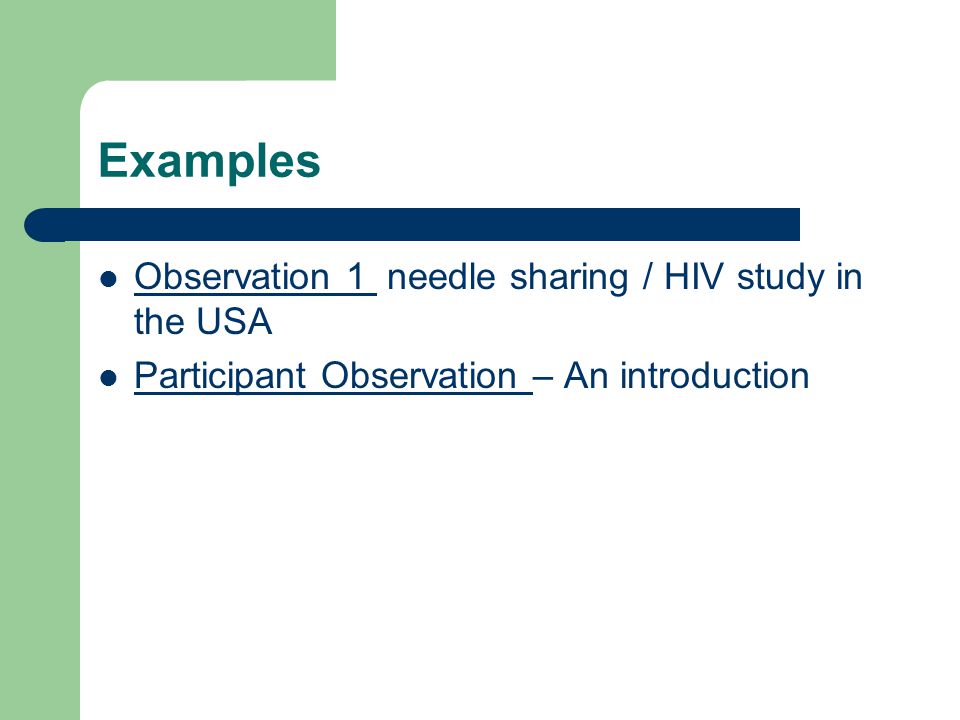 Examples

- Observation 1 needle sharing / HIV study in the USA
- Participant Observation – An introduction